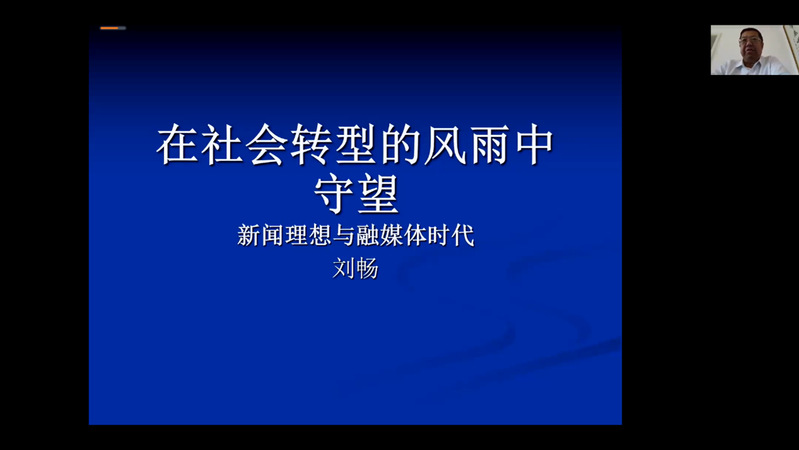 在社会转型的风雨中守望

新闻理想与融媒体时代

刘畅